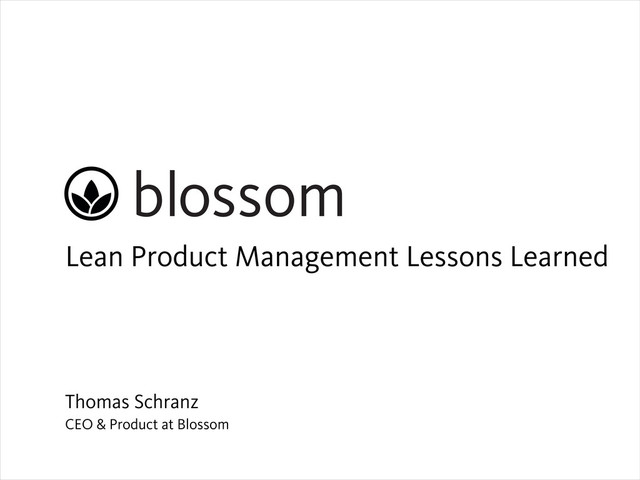 blossom

Lean Product Management Lessons Learned

Thomas Schranz
CEO & Product at Blossom